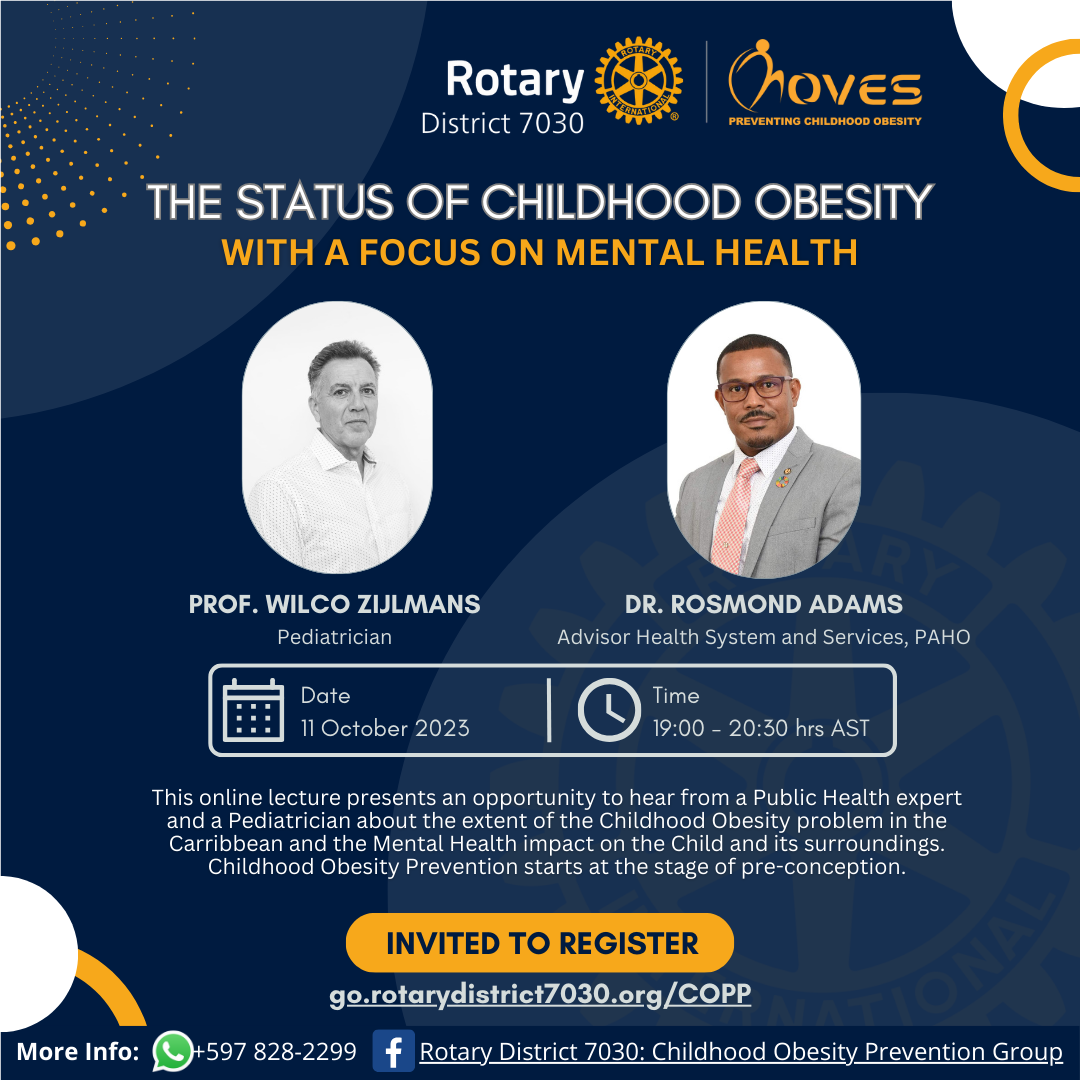 Rotary District 7030

ROTARY INTERNATIONAL

MOVES
PREVENTING CHILDHOOD OBESITY

THE STATUS OF CHILDHOOD OBESITY
WITH A FOCUS ON MENTAL HEALTH

PROF. WILCO ZIJLMANS
Pediatrician

DR. ROSMOND ADAMS
Advisor Health System and Services, PAHO

Date
11 October 2023

Time
19:00 - 20:30 hrs AST

This online lecture presents an opportunity to hear from a Public Health expert and a Pediatrician about the extent of the Childhood Obesity problem in the Carribbean and the Mental Health impact on the Child and its surroundings. Childhood Obesity Prevention starts at the stage of pre-conception.

INVITED TO REGISTER

go.rotarydistrict7030.org/COPP

More Info: +597 828-2299 Rotary District 7030: Childhood Obesity Prevention Group